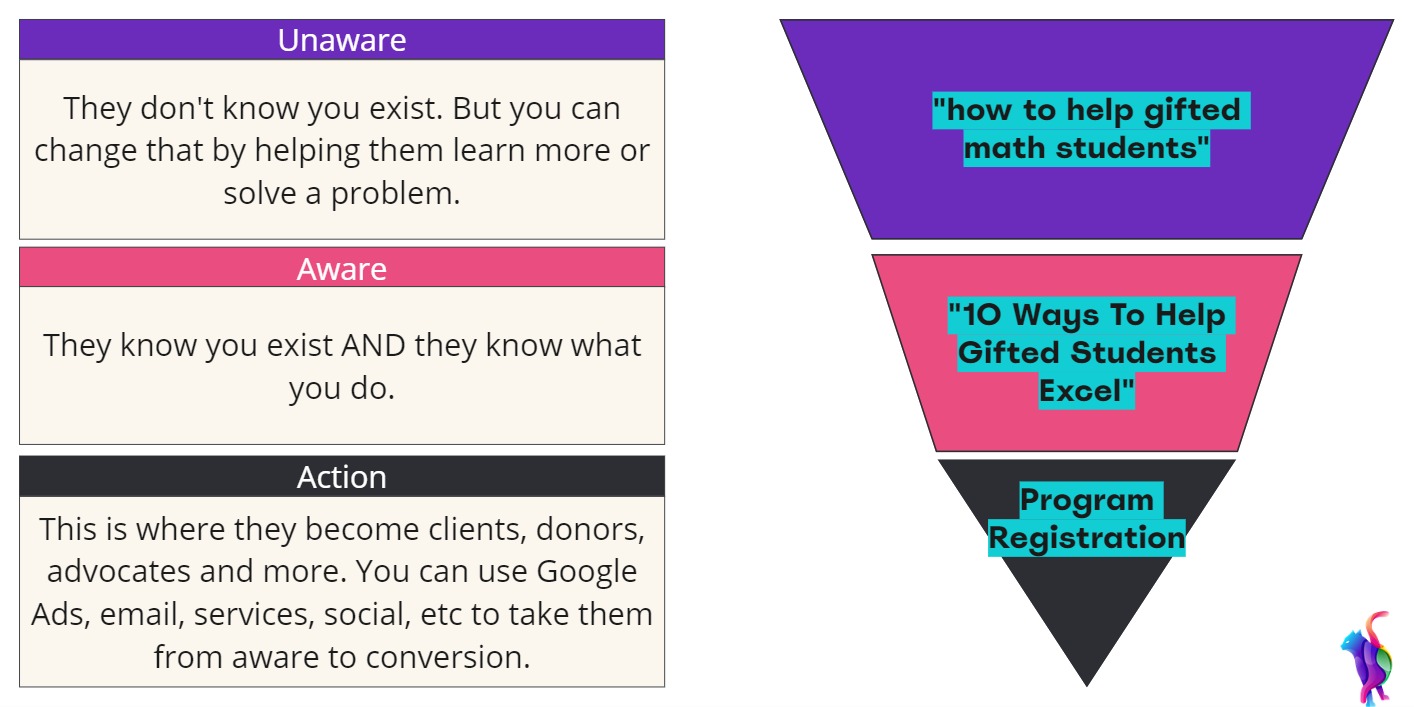 Unaware

They don't know you exist. But you can change that by helping them learn more or solve a problem.

Aware

They know you exist AND they know what you do.

Action

This is where they become clients, donors, advocates and more. You can use Google Ads, email, services, social, etc to take them from aware to conversion.

"how to help gifted math students"

"10 Ways To Help Gifted Students Excel"

Program Registration